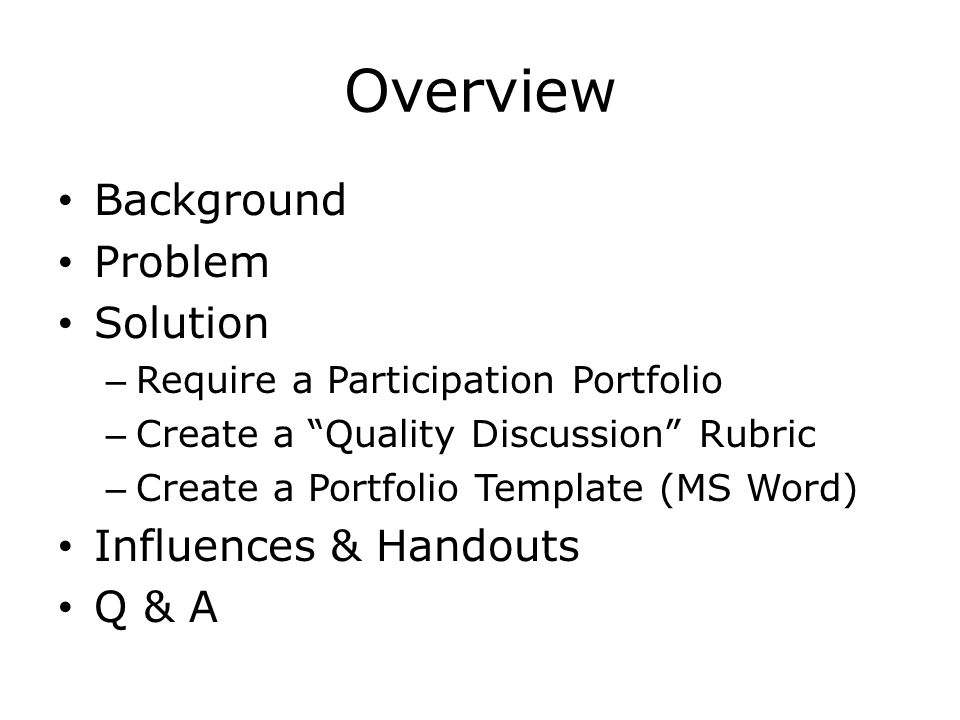 Overview

• Background
• Problem
• Solution
– Require a Participation Portfolio
– Create a “Quality Discussion” Rubric
– Create a Portfolio Template (MS Word)
• Influences & Handouts
• Q & A